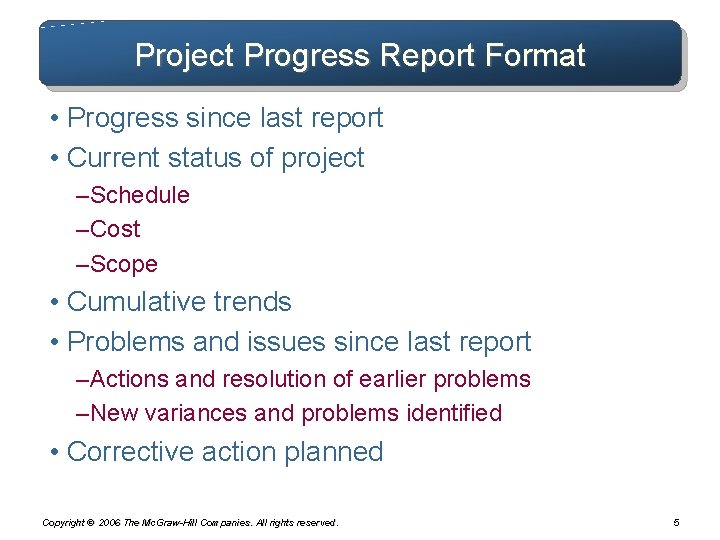 Project Progress Report Format

• Progress since last report
• Current status of project
–Schedule
–Cost
–Scope
• Cumulative trends
• Problems and issues since last report
–Actions and resolution of earlier problems
–New variances and problems identified
• Corrective action planned

Copyright © 2006 The McGraw-Hill Companies. All rights reserved.

5